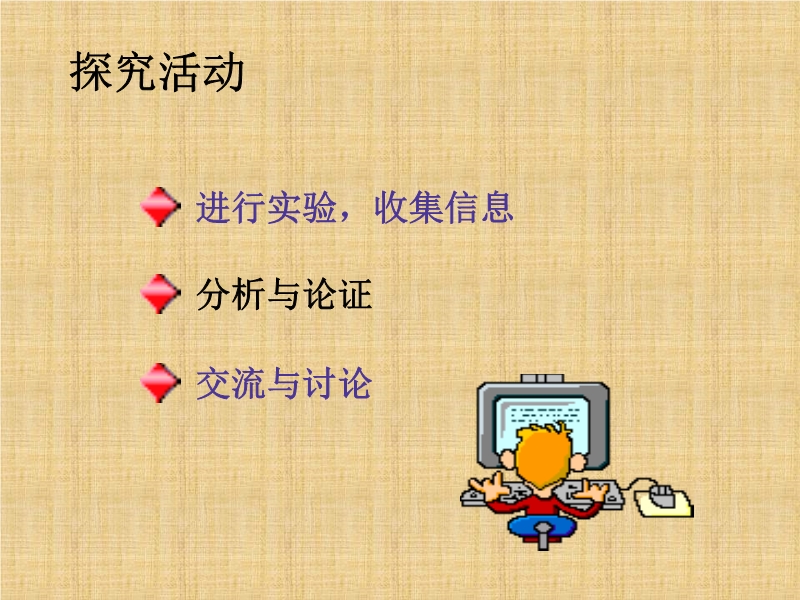 探究活动

进行实验，收集信息

分析与论证

交流与讨论